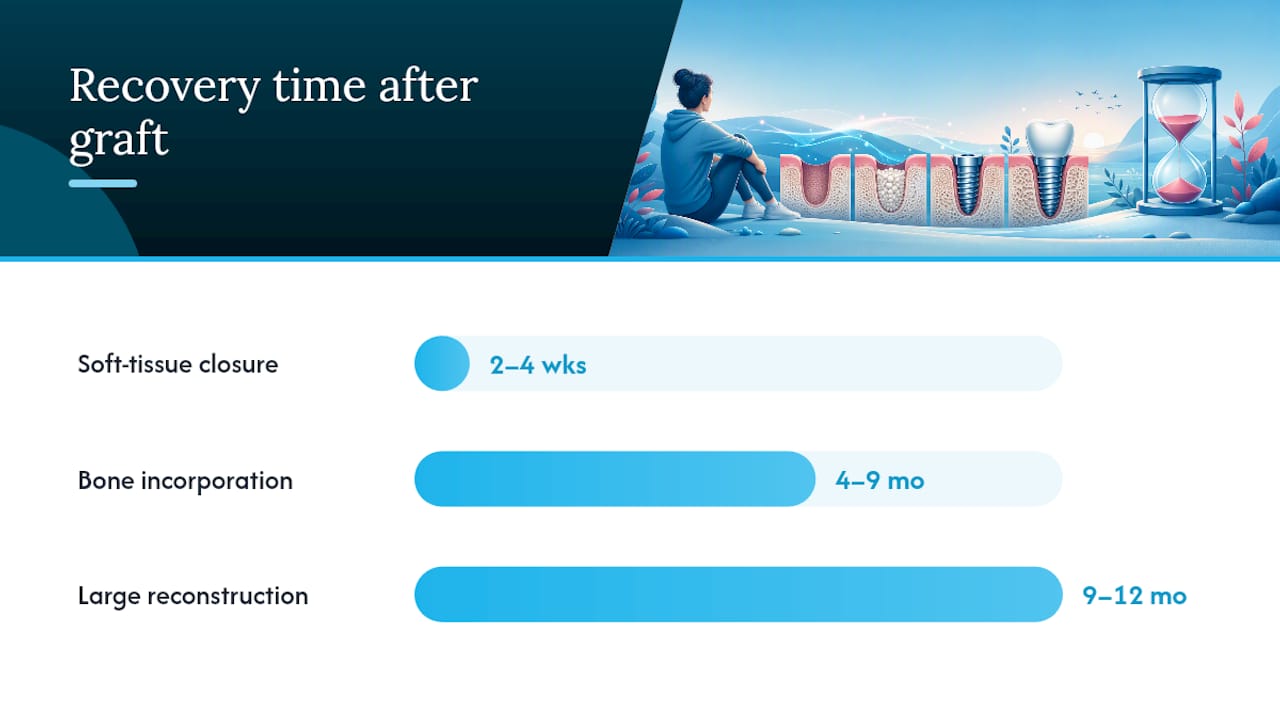 Recovery time after graft

Soft-tissue closure
2–4 wks

Bone incorporation
4–9 mo

Large reconstruction
9–12 mo